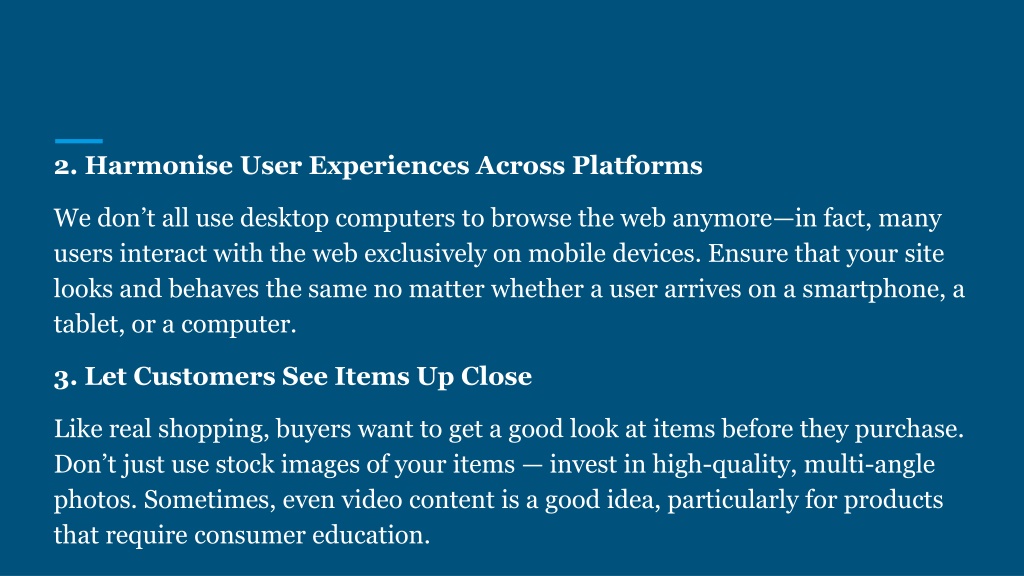 2. Harmonise User Experiences Across Platforms

We don’t all use desktop computers to browse the web anymore—in fact, many users interact with the web exclusively on mobile devices. Ensure that your site looks and behaves the same no matter whether a user arrives on a smartphone, a tablet, or a computer.

3. Let Customers See Items Up Close

Like real shopping, buyers want to get a good look at items before they purchase. Don’t just use stock images of your items — invest in high-quality, multi-angle photos. Sometimes, even video content is a good idea, particularly for products that require consumer education.